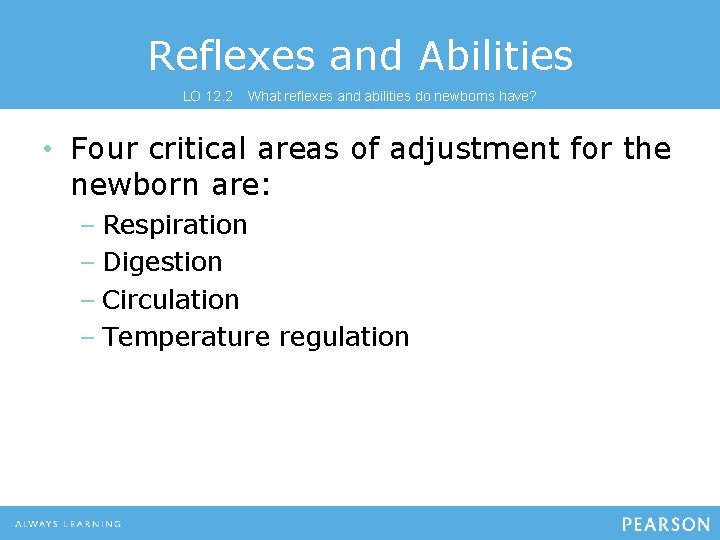 Reflexes and Abilities

LO 12.2 What reflexes and abilities do newborns have?

• Four critical areas of adjustment for the newborn are:
– Respiration
– Digestion
– Circulation
– Temperature regulation

ALWAYS LEARNING

PEARSON